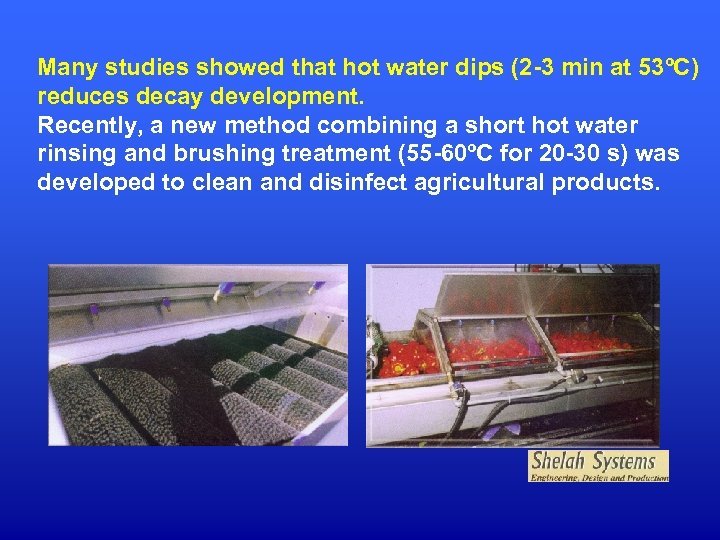 Many studies showed that hot water dips (2-3 min at 53ºC) reduces decay development.
Recently, a new method combining a short hot water rinsing and brushing treatment (55-60ºC for 20-30 s) was developed to clean and disinfect agricultural products.

Shelah Systems
Engineering, Design and Production